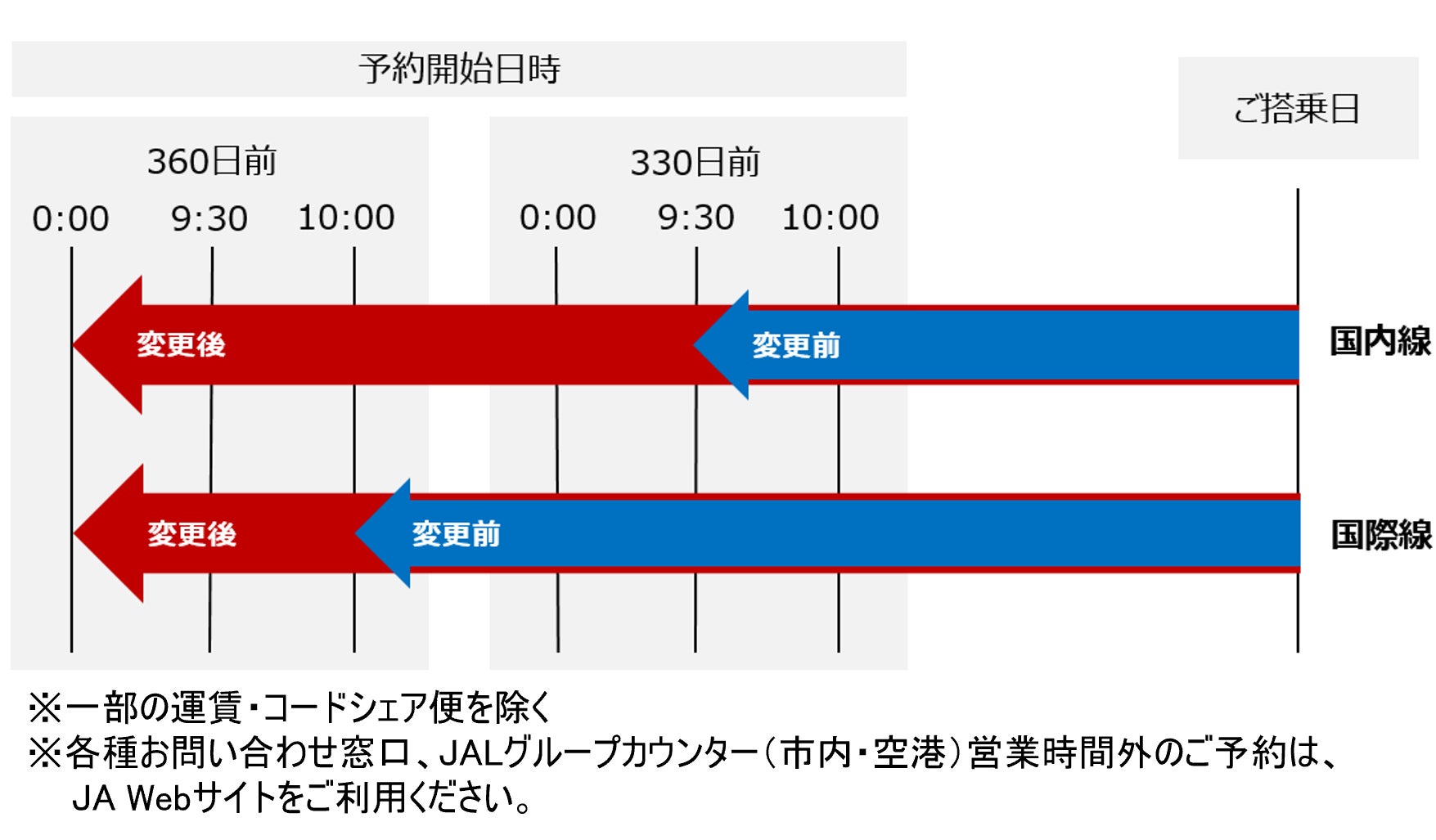 予約開始日時

ご搭乗日

360日前

0:00 9:30 10:00

330日前

0:00 9:30 10:00

変更後

変更前

国内線

変更後

変更前

国際線

※一部の運賃・コードシェア便を除く
※各種お問い合わせ窓口、JALグループカウンター（市内・空港）営業時間外のご予約は、JA Webサイトをご利用ください。